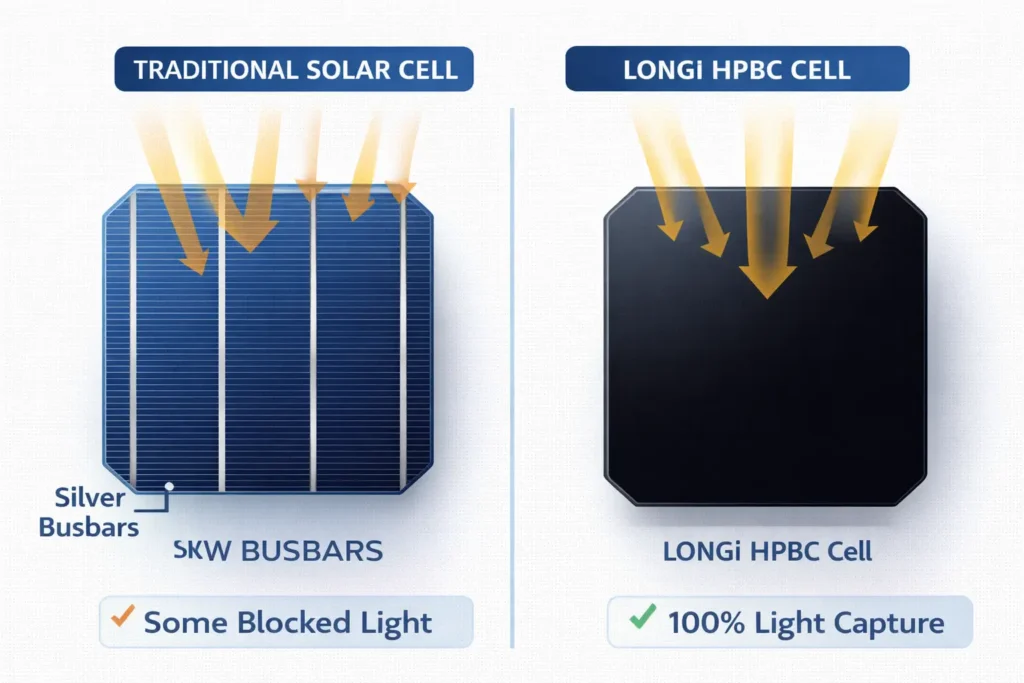 TRADITIONAL SOLAR CELL

Silver Busbars

SKW BUSBARS

✓ Some Blocked Light

LONGi HPBC CELL

LONGi HPBC Cell

✓ 100% Light Capture